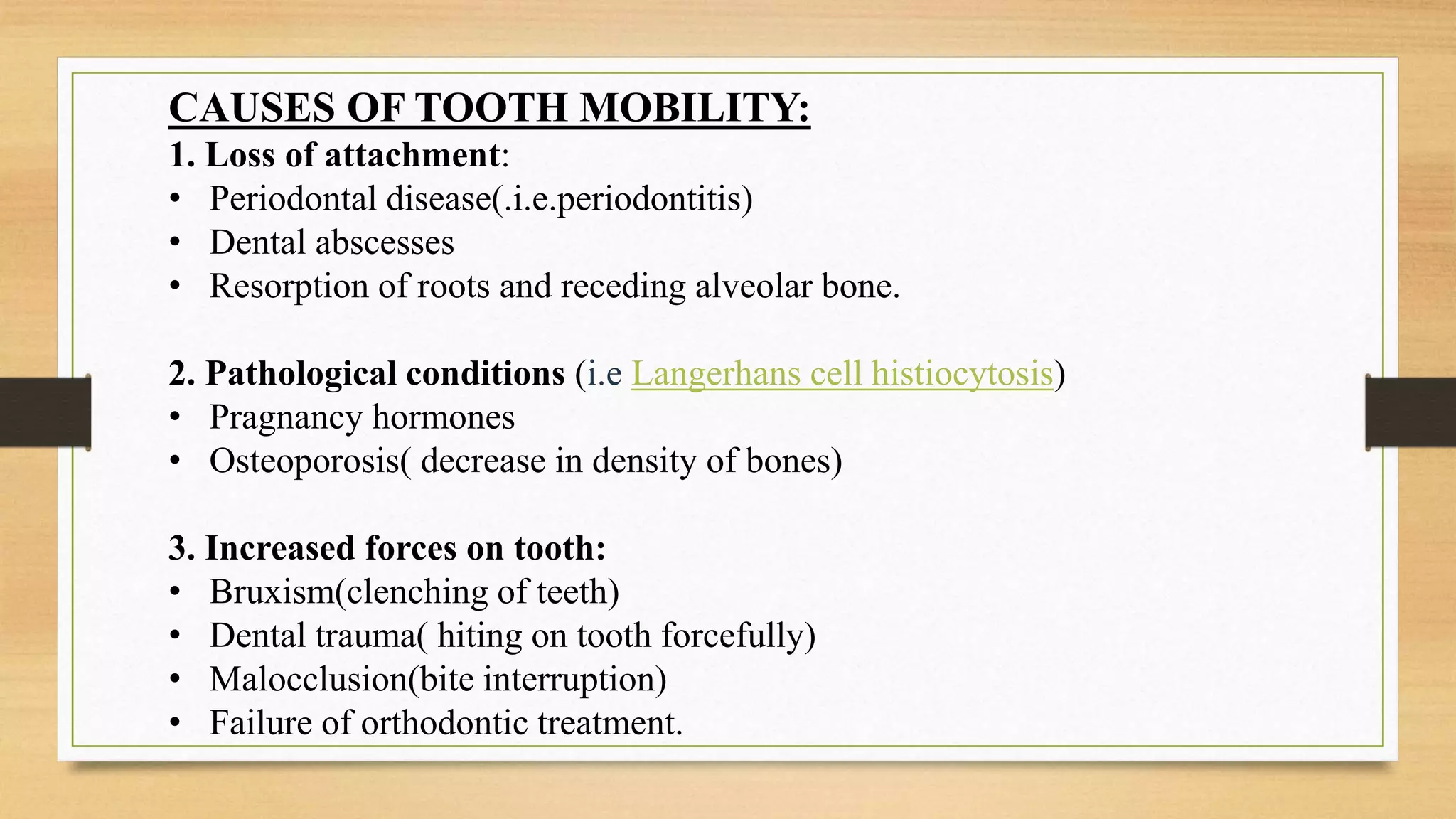 CAUSES OF TOOTH MOBILITY:
1. Loss of attachment:
• Periodontal disease(.i.e.periodontitis)
• Dental abscesses
• Resorption of roots and receding alveolar bone.

2. Pathological conditions (i.e Langerhans cell histiocytosis)
• Pragnancy hormones
• Osteoporosis( decrease in density of bones)

3. Increased forces on tooth:
• Bruxism(clenching of teeth)
• Dental trauma( hiting on tooth forcefully)
• Malocclusion(bite interruption)
• Failure of orthodontic treatment.